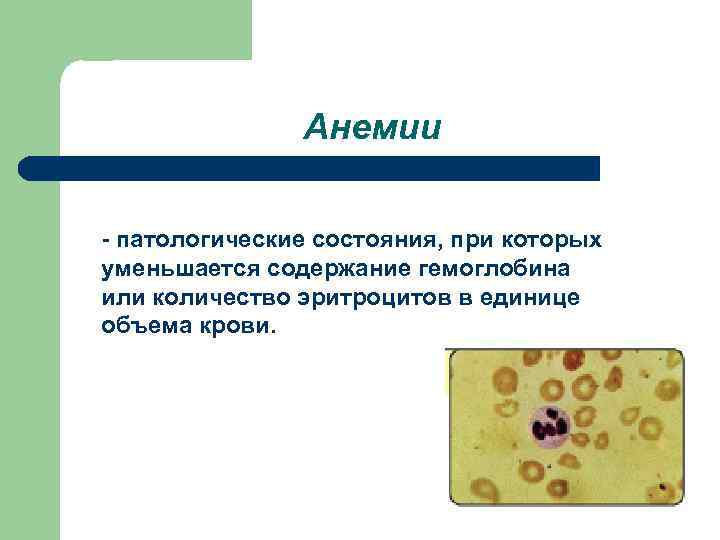 Анемии

- патологические состояния, при которых уменьшается содержание гемоглобина или количество эритроцитов в единице объема крови.